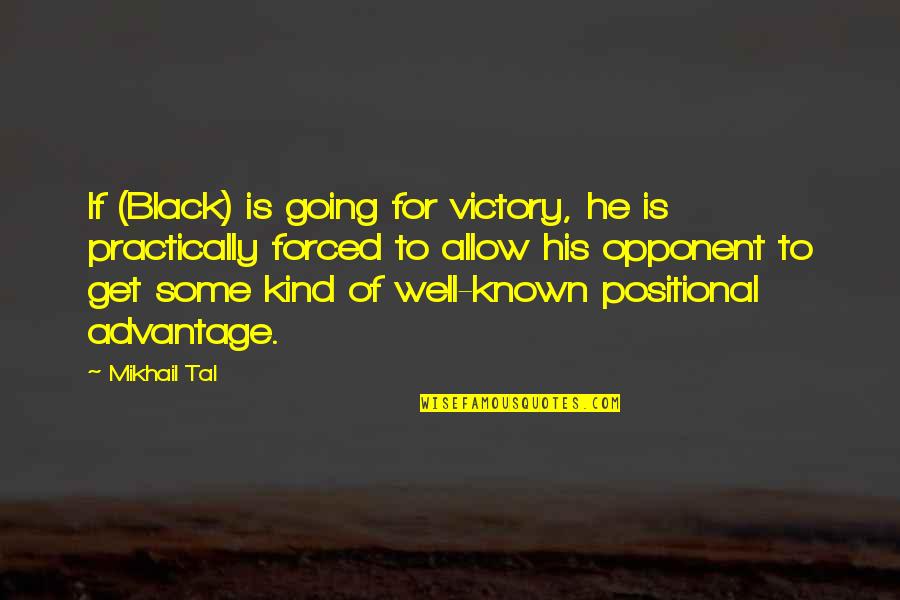 If (Black) is going for victory, he is practically forced to allow his opponent to get some kind of well-known positional advantage.

~ Mikhail Tal

WISEFAMOUSQUOTES.COM